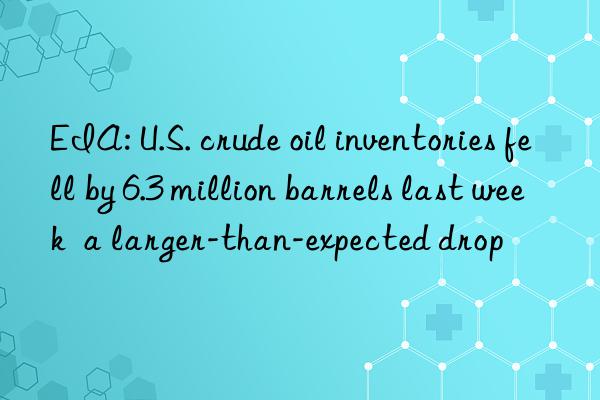 EIA: U.S. crude oil inventories fell by 6.3 million barrels last week a larger-than-expected drop